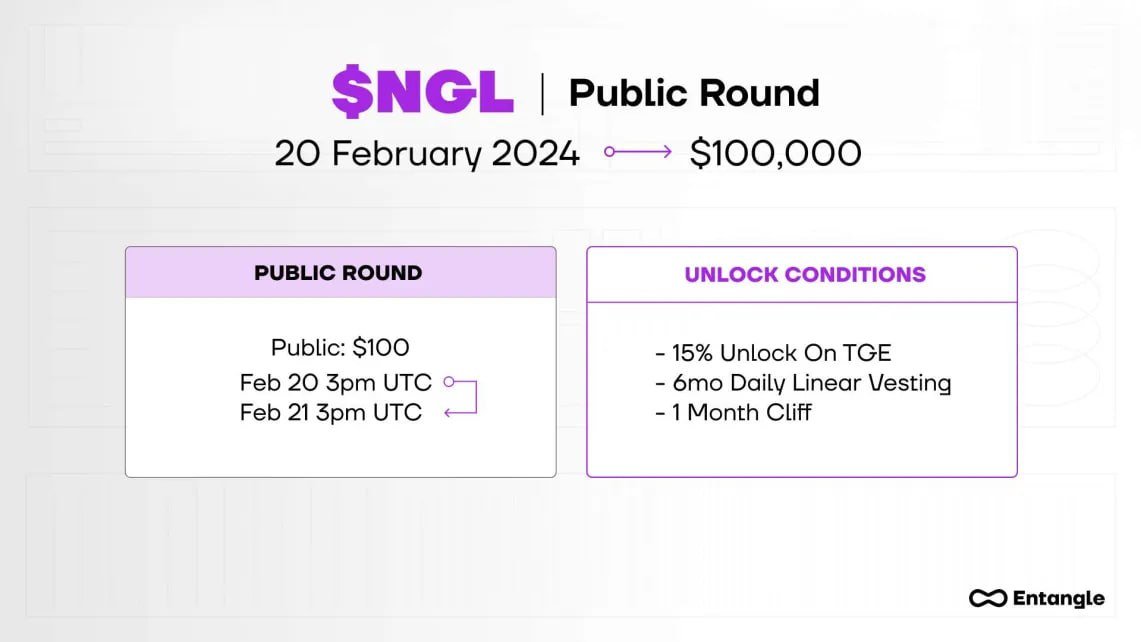 $NGL | Public Round

20 February 2024 → $100,000

PUBLIC ROUND

Public: $100
Feb 20 3pm UTC
Feb 21 3pm UTC

UNLOCK CONDITIONS

- 15% Unlock On TGE
- 6mo Daily Linear Vesting
- 1 Month Cliff

Entangle